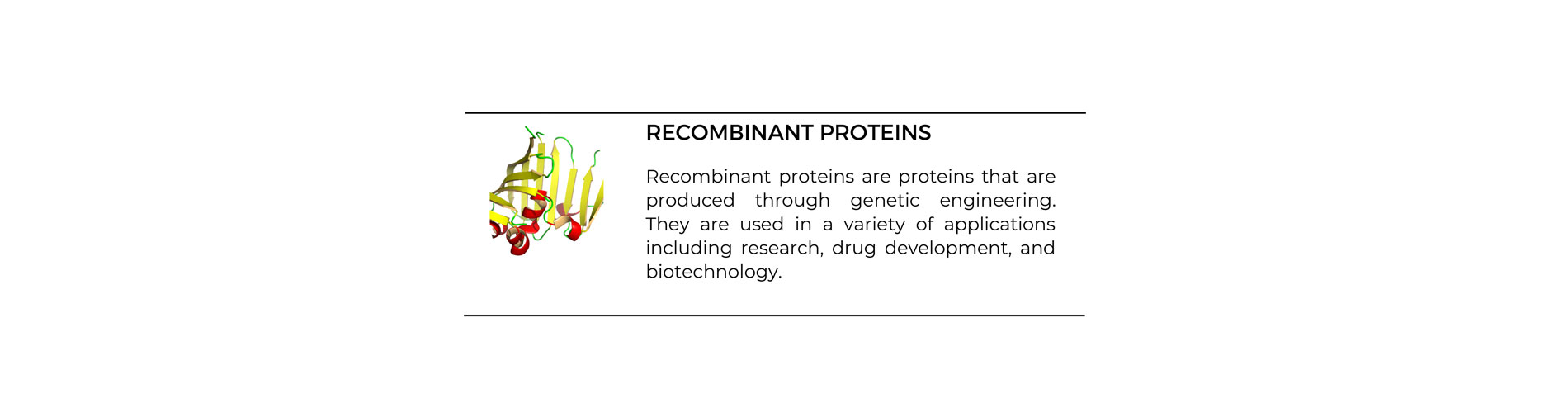 RECOMBINANT PROTEINS

Recombinant proteins are proteins that are produced through genetic engineering. They are used in a variety of applications including research, drug development, and biotechnology.